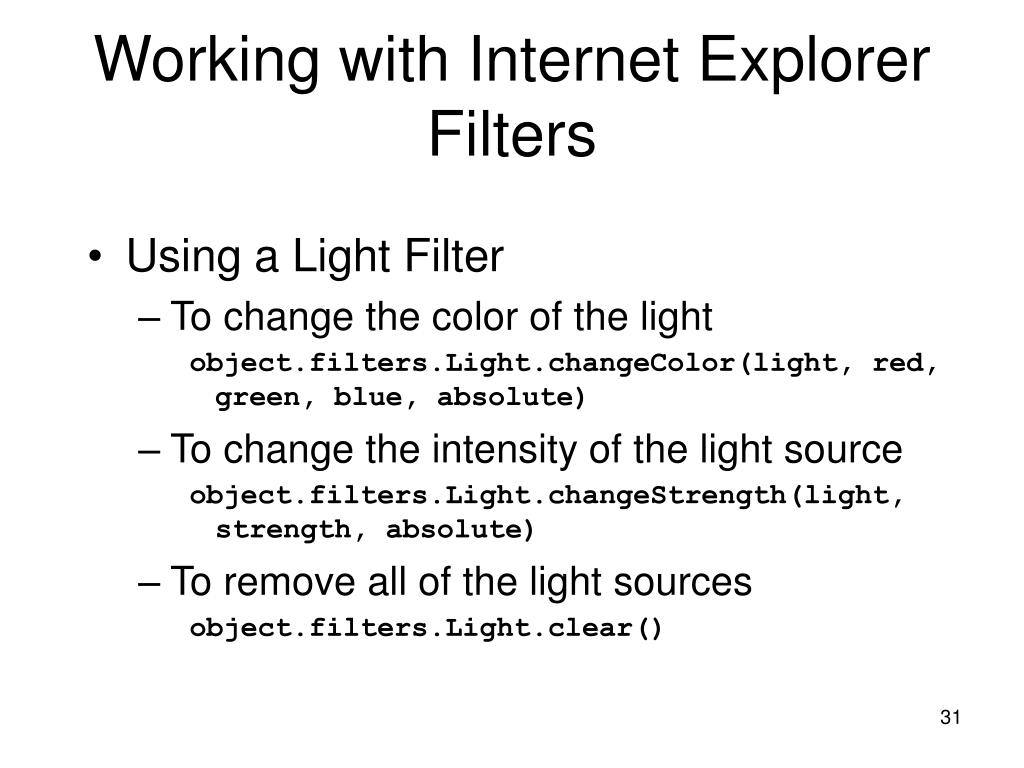 Working with Internet Explorer Filters

• Using a Light Filter
– To change the color of the light
object.filters.Light.changeColor(light, red, green, blue, absolute)
– To change the intensity of the light source
object.filters.Light.changeStrength(light, strength, absolute)
– To remove all of the light sources
object.filters.Light.clear()

31